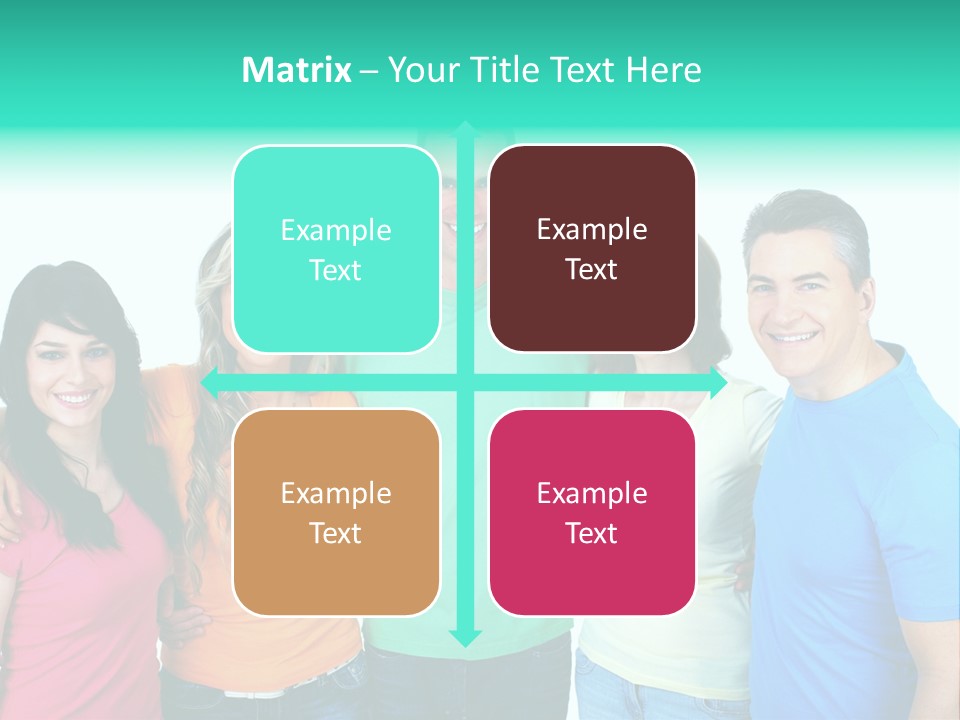 Matrix – Your Title Text Here

Example Text

Example Text

Example Text

Example Text